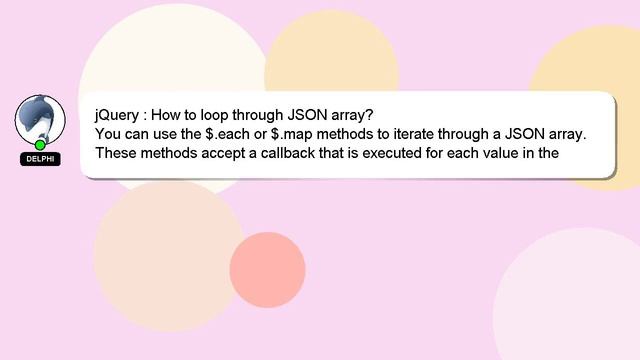 DELPHI

jQuery : How to loop through JSON array?
You can use the \$.each or \$.map methods to iterate through a JSON array. These methods accept a callback that is executed for each value in the